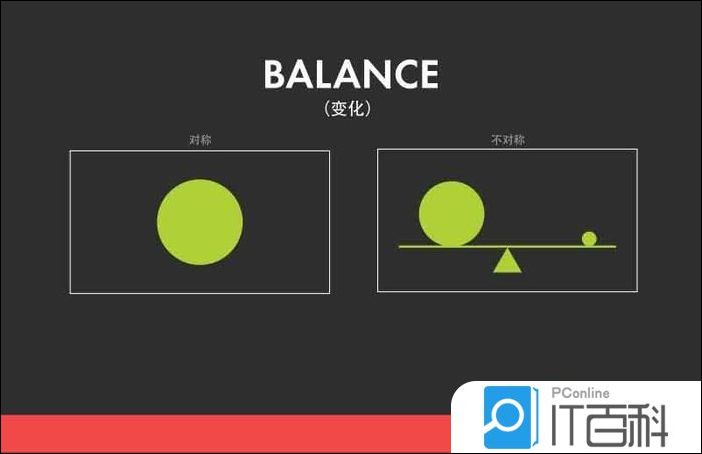 BALANCE
（变化）

对称

不对称

PConline
IT百科